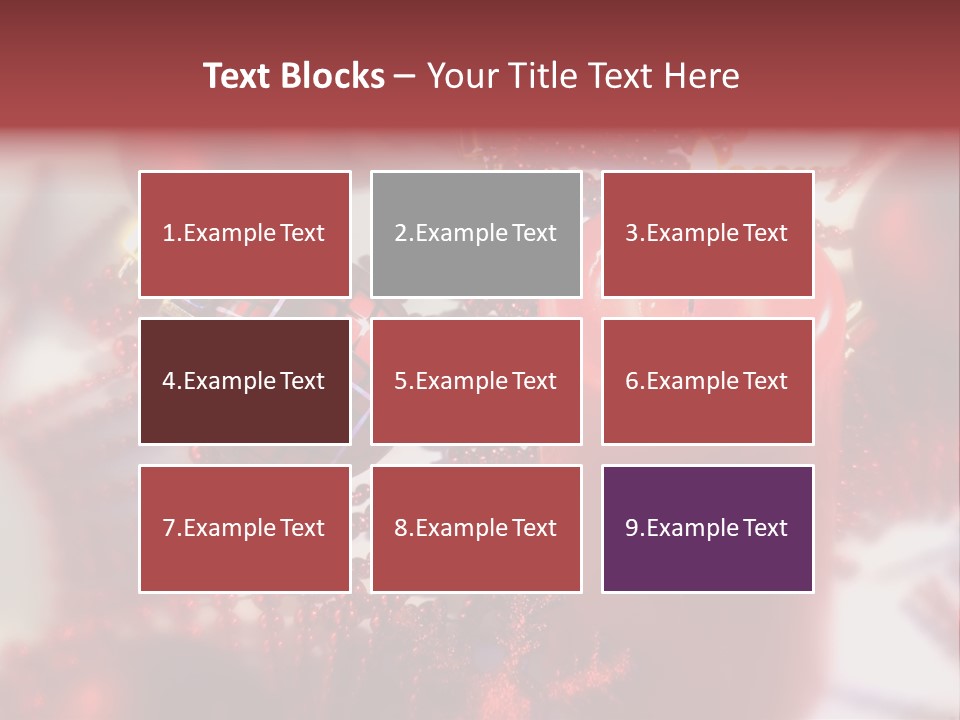 Text Blocks – Your Title Text Here

1.Example Text

2.Example Text

3.Example Text

4.Example Text

5.Example Text

6.Example Text

7.Example Text

8.Example Text

9.Example Text